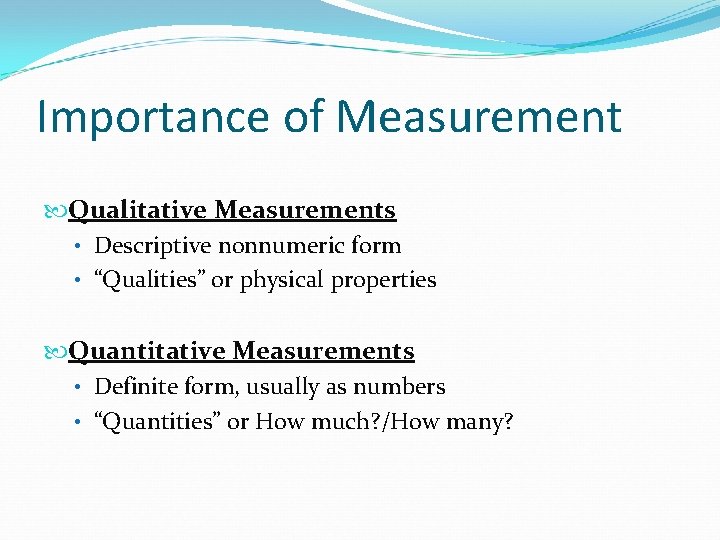 Importance of Measurement

Qualitative Measurements
• Descriptive nonnumeric form
• “Qualities” or physical properties

Quantitative Measurements
• Definite form, usually as numbers
• “Quantities” or How much?/How many?